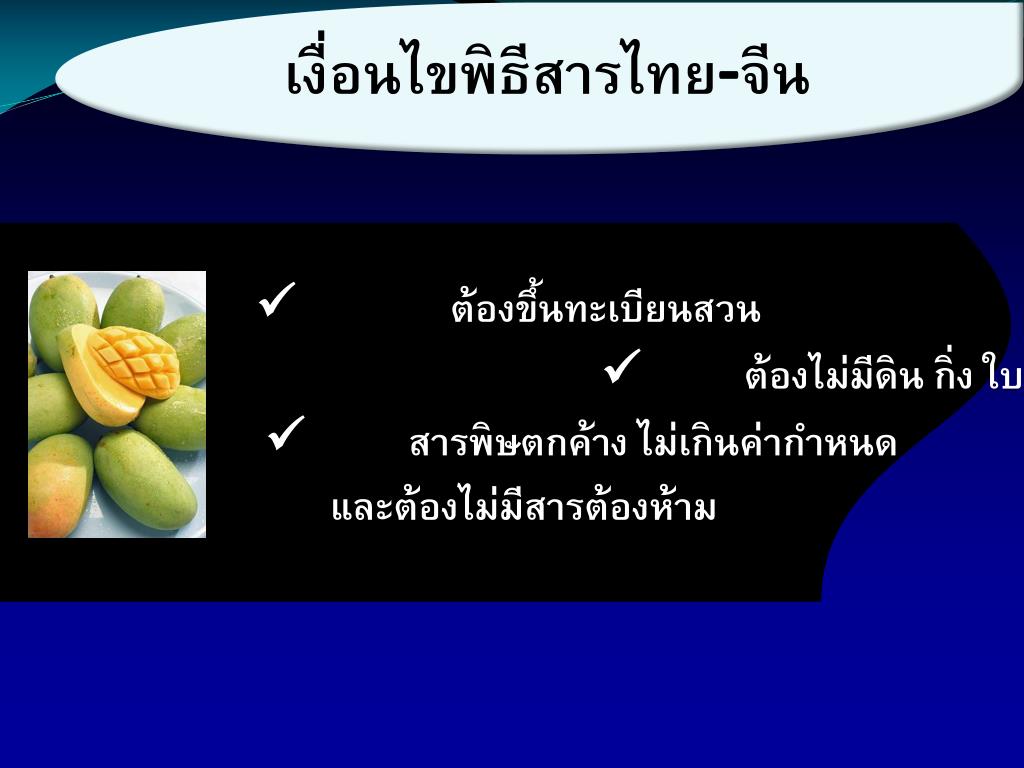 เงื่อนไขพิธีสารไทย-จีน

✓ ต้องขึ้นทะเบียนสวน

✓ ต้องไม่มีดิน กิ่ง ใบ

✓ สารพิษตกค้าง ไม่เกินค่ากำหนด และต้องไม่มีสารต้องห้าม